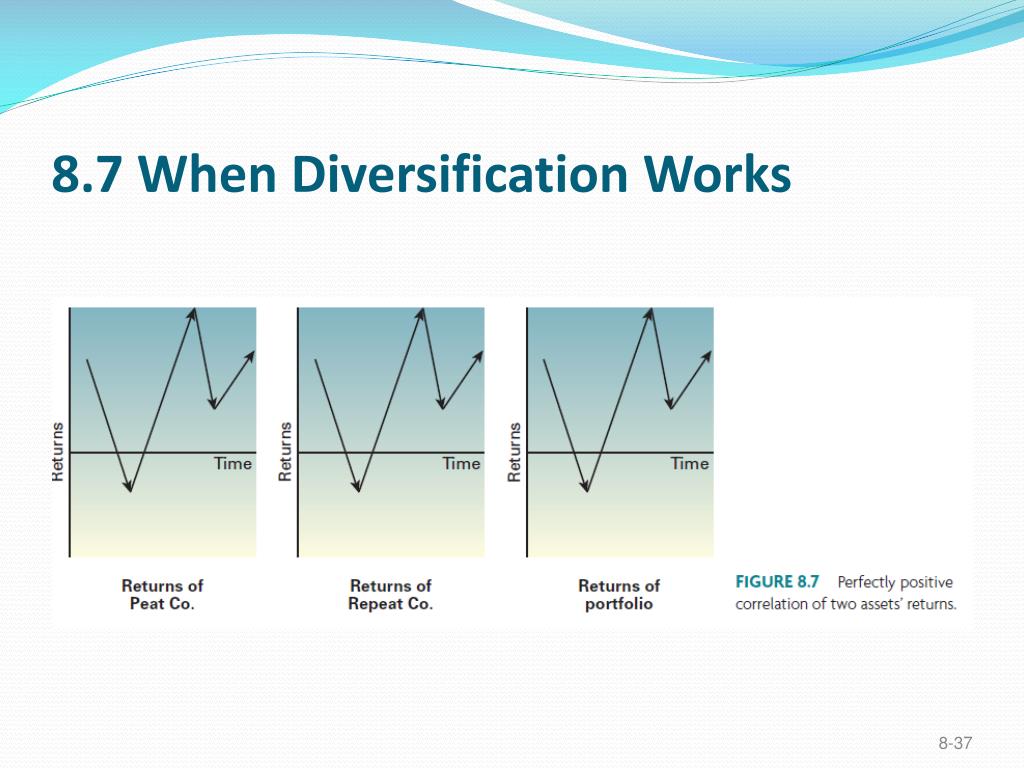 8.7 When Diversification Works

Returns

Time

Returns of Peat Co.

Returns

Time

Returns of Repeat Co.

Returns

Time

Returns of portfolio

FIGURE 8.7 Perfectly positive correlation of two assets' returns.

8-37